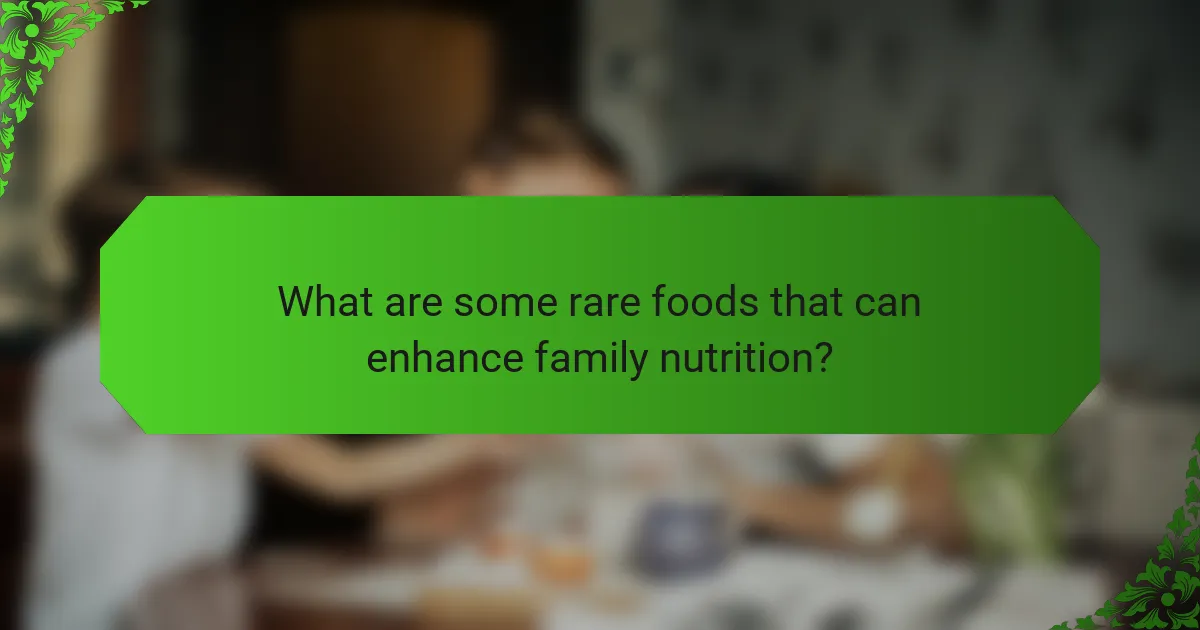 What are some rare foods that can enhance family nutrition?